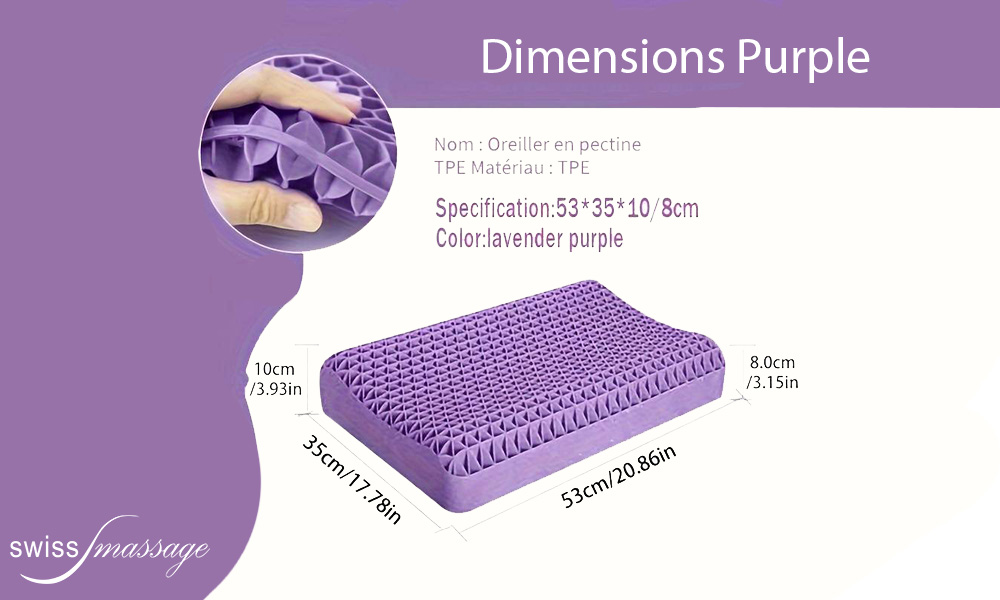 Dimensions Purple

Nom : Oreiller en pectine
TPE Matériau : TPE

Specification:53*35*10/8cm
Color:lavender purple

10cm
/3.93in

8.0cm
/3.15in

35cm/17.78in

53cm/20.86in

swiss massage